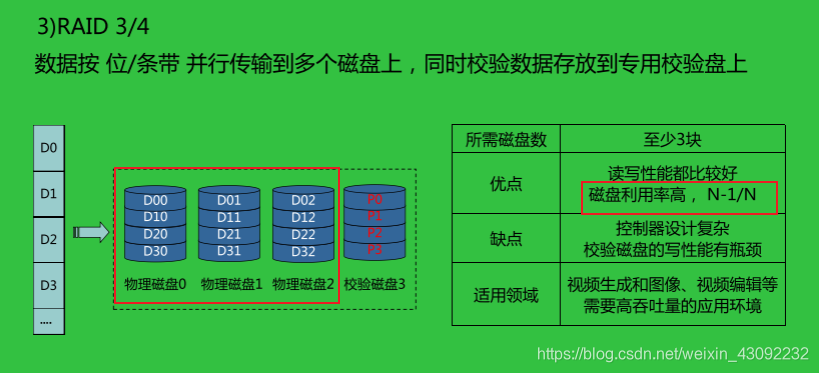 3)RAID 3/4

数据按 位/条带 并行传输到多个磁盘上，同时校验数据存放到专用校验盘上

D0
D1
D2
D3
....

D00
D10
D20
D30
物理磁盘0

D01
D11
D21
D31
物理磁盘1

D02
D12
D22
D32
物理磁盘2

P0
P1
P2
P3
校验磁盘3

| 所需磁盘数 | 至少3块 |
|---|---|
| 优点 | 读写性能都比较好 磁盘利用率高， N-1/N |
| 缺点 | 控制器设计复杂 校验磁盘的写性能有瓶颈 |
| 适用领域 | 视频生成和图像、视频编辑等 需要高吞吐量的应用环境 |

https://blog.csdn.net/weixin_43092232